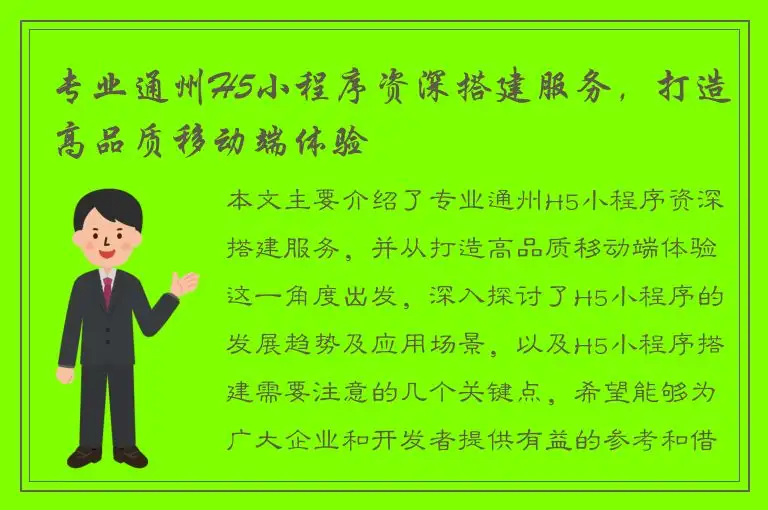 专业通州H5小程序资深搭建服务，打造高品质移动端体验

本文主要介绍了专业通州H5小程序资深搭建服务，并从打造高品质移动端体验这一角度出发，深入探讨了H5小程序的发展趋势及应用场景，以及H5小程序搭建需要注意的几个关键点，希望能够为广大企业和开发者提供有益的参考和借